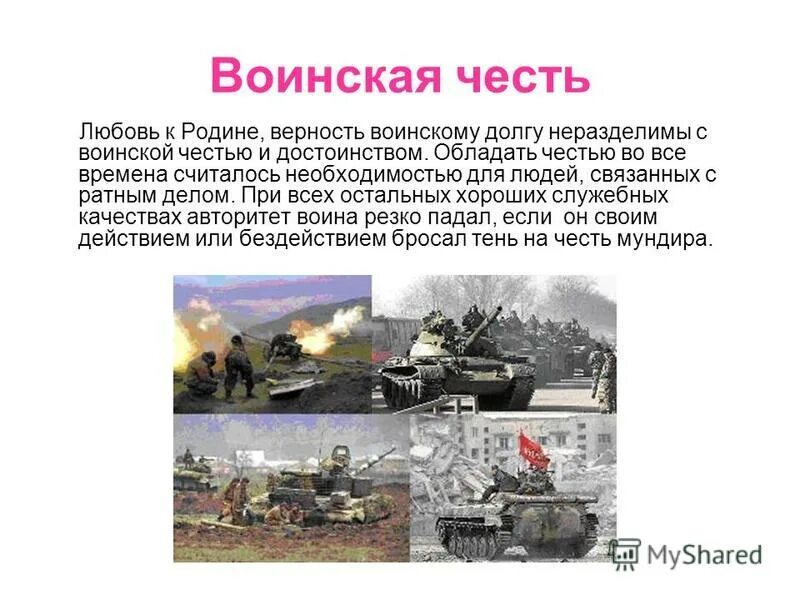 Воинская честь

Любовь к Родине, верность воинскому долгу неразделимы с воинской честью и достоинством. Обладать честью во все времена считалось необходимостью для людей, связанных с ратным делом. При всех остальных хороших служебных качествах авторитет воина резко падал, если он своим действием или бездействием бросал тень на честь мундира.

MyShared